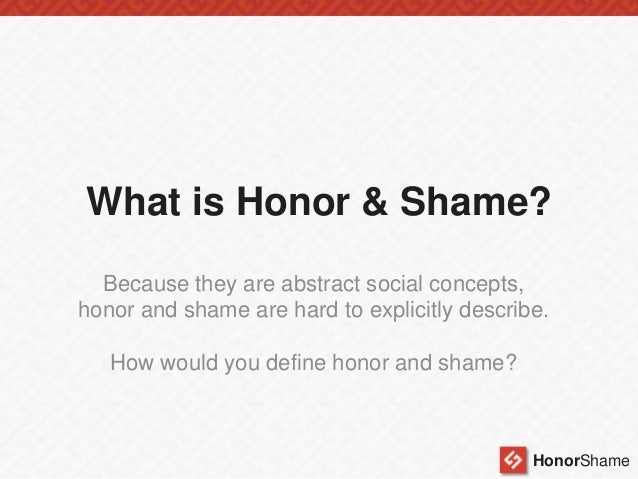 What is Honor & Shame?

Because they are abstract social concepts, honor and shame are hard to explicitly describe.

How would you define honor and shame?

HonorShame